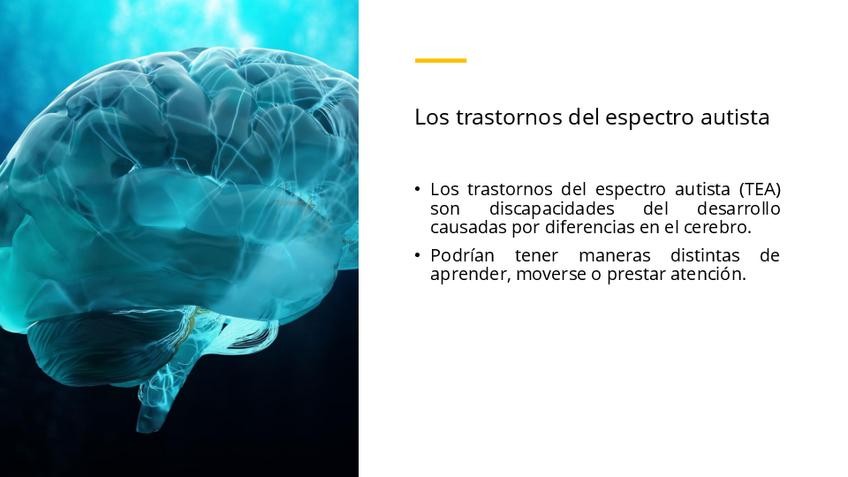 Los trastornos del espectro autista

• Los trastornos del espectro autista (TEA) son discapacidades del desarrollo causadas por diferencias en el cerebro.

• Podrían tener maneras distintas de aprender, moverse o prestar atención.